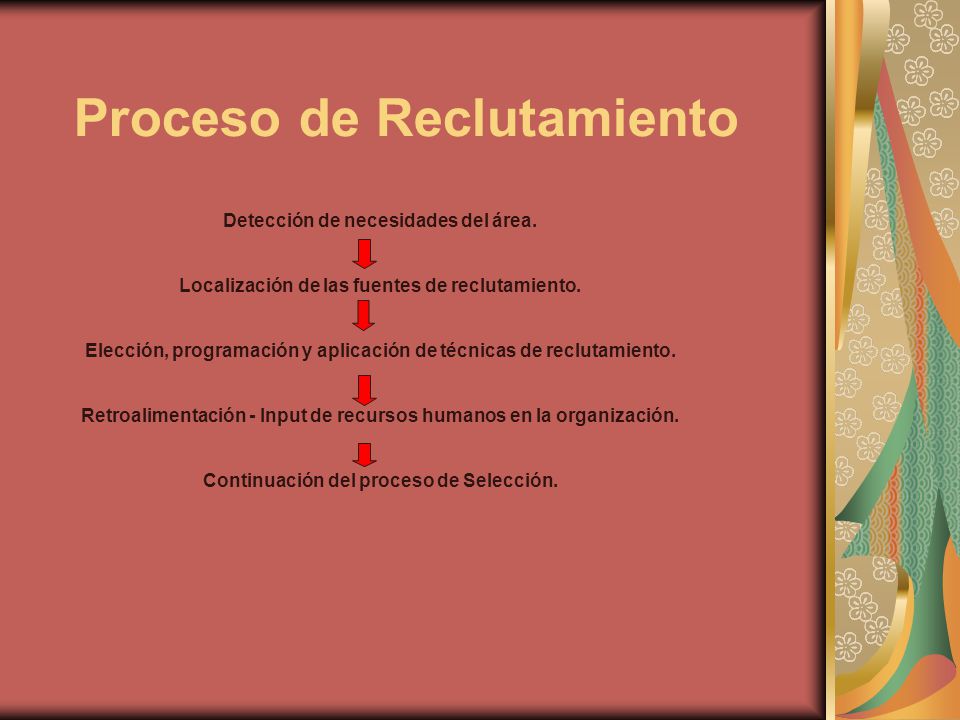 Proceso de Reclutamiento

Detección de necesidades del área.

Localización de las fuentes de reclutamiento.

Elección, programación y aplicación de técnicas de reclutamiento.

Retroalimentación - Input de recursos humanos en la organización.

Continuación del proceso de Selección.